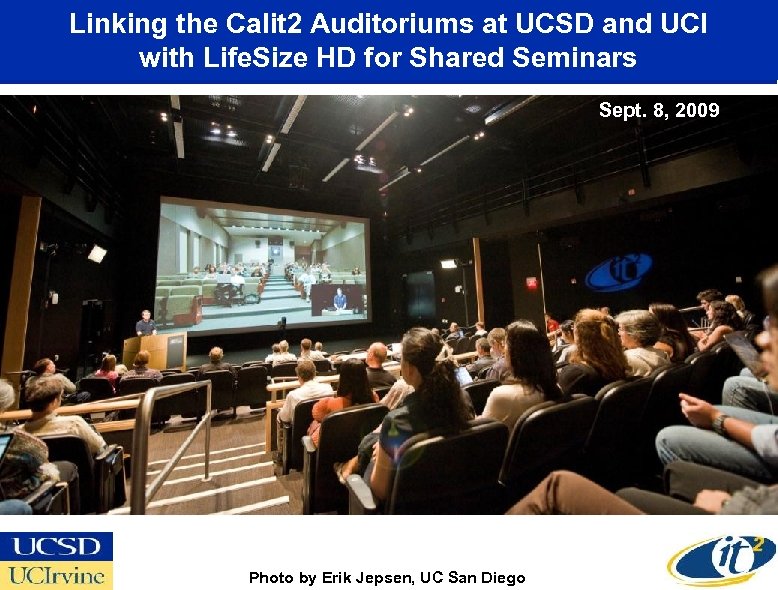 Linking the Calit2 Auditoriums at UCSD and UCI with LifeSize HD for Shared Seminars

Sept. 8, 2009

it$^2$

UCSD
UCIrvine

Photo by Erik Jepsen, UC San Diego

it$^2$